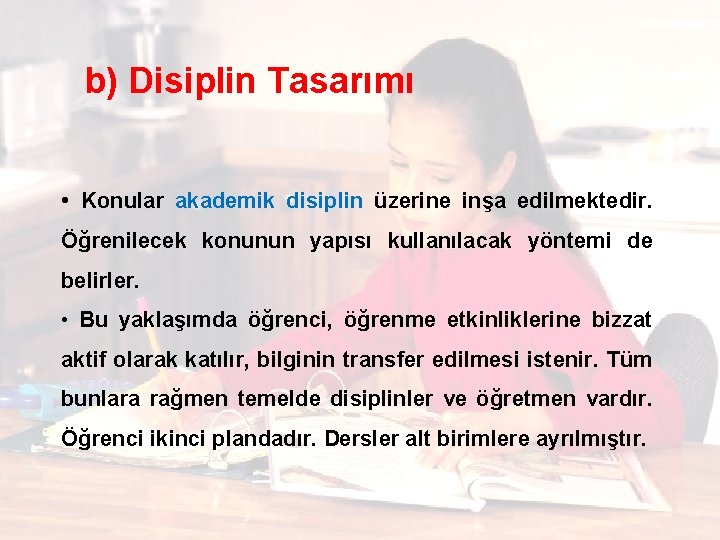 b) Disiplin Tasarımı

• Konular akademik disiplin üzerine inşa edilmektedir. Öğrenilecek konunun yapısı kullanılacak yöntemi de belirler.

• Bu yaklaşımda öğrenci, öğrenme etkinliklerine bizzat aktif olarak katılır, bilginin transfer edilmesi istenir. Tüm bunlara rağmen temelde disiplinler ve öğretmen vardır. Öğrenci ikinci plandadır. Dersler alt birimlere ayrılmıştır.